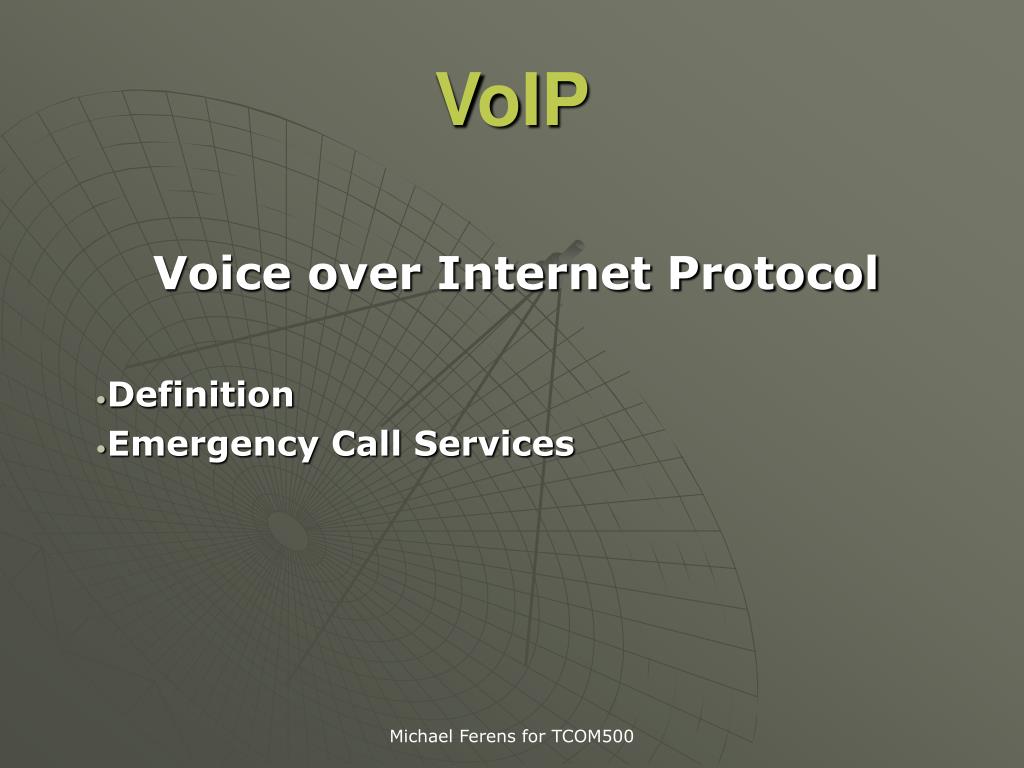 VoIP

Voice over Internet Protocol

• Definition
• Emergency Call Services

Michael Ferens for TCOM500